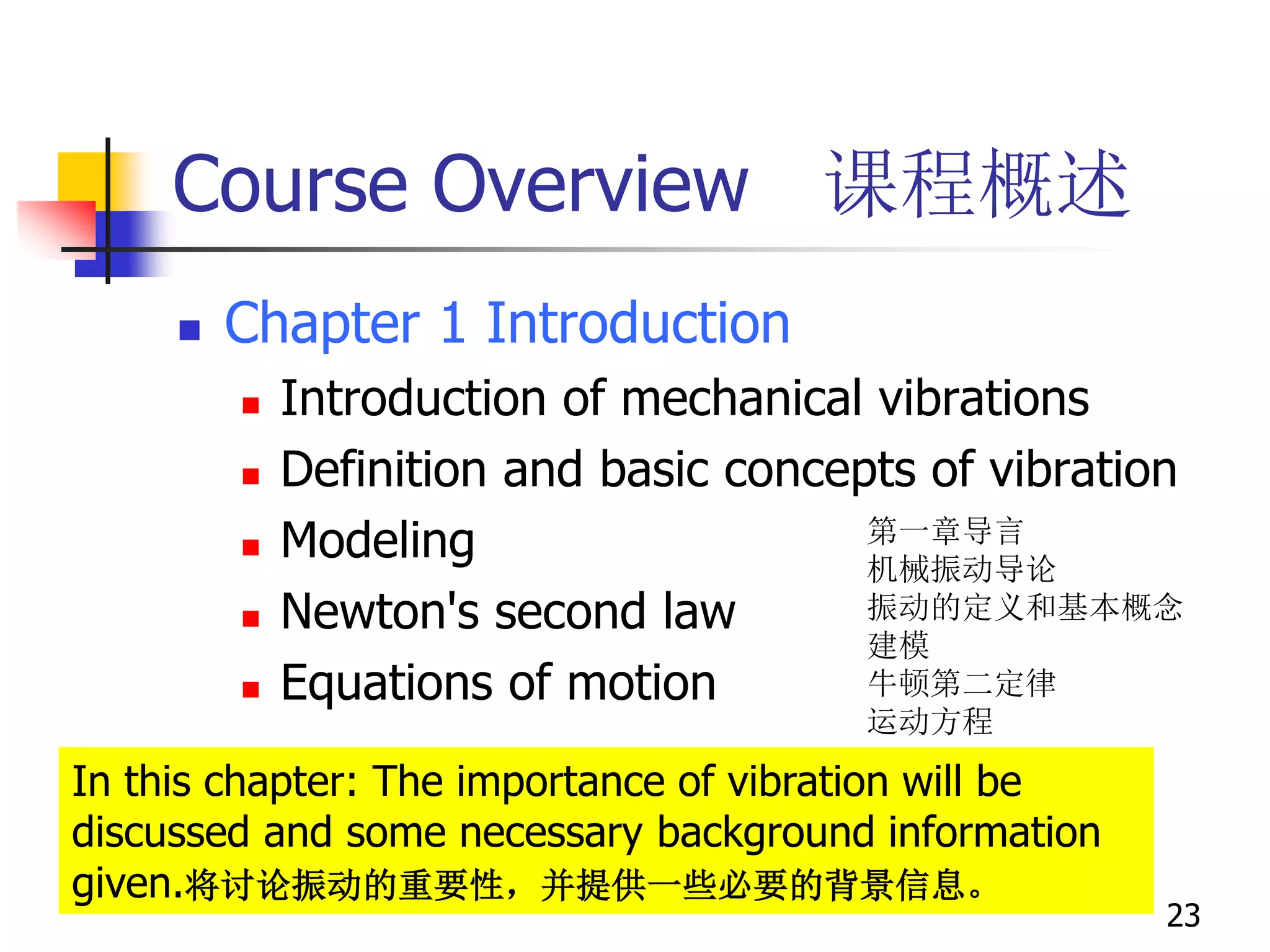 Course Overview 课程概述

Chapter 1 Introduction

Introduction of mechanical vibrations

Definition and basic concepts of vibration

Modeling

Newton's second law

Equations of motion

第一章导言
机械振动导论
振动的定义和基本概念
建模
牛顿第二定律
运动方程

In this chapter: The importance of vibration will be discussed and some necessary background information given.将讨论振动的重要性，并提供一些必要的背景信息。

23